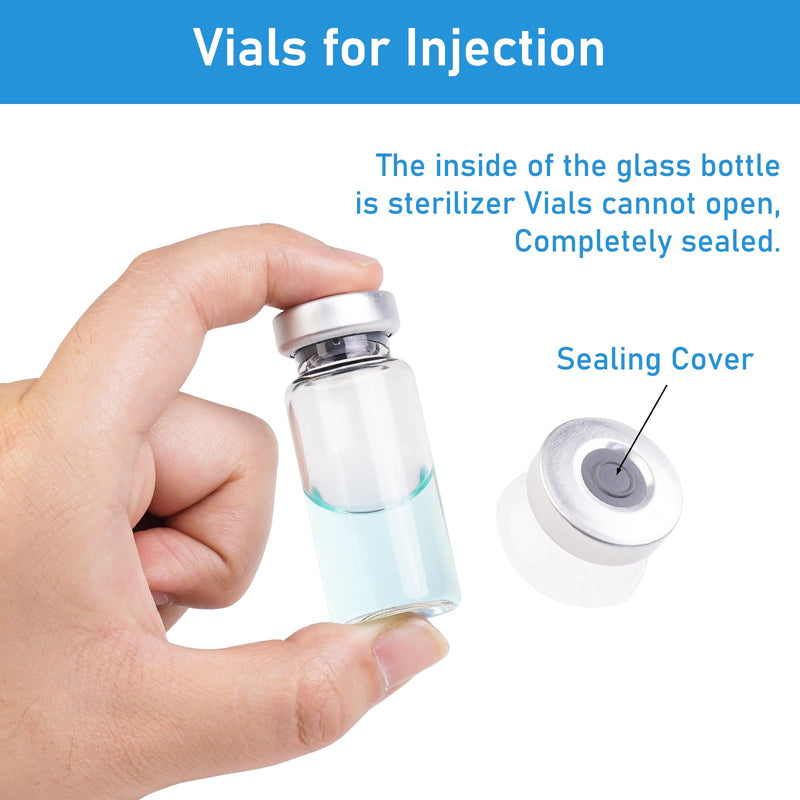 Vials for Injection

The inside of the glass bottle is sterilizer Vials cannot open, Completely sealed.

Sealing Cover